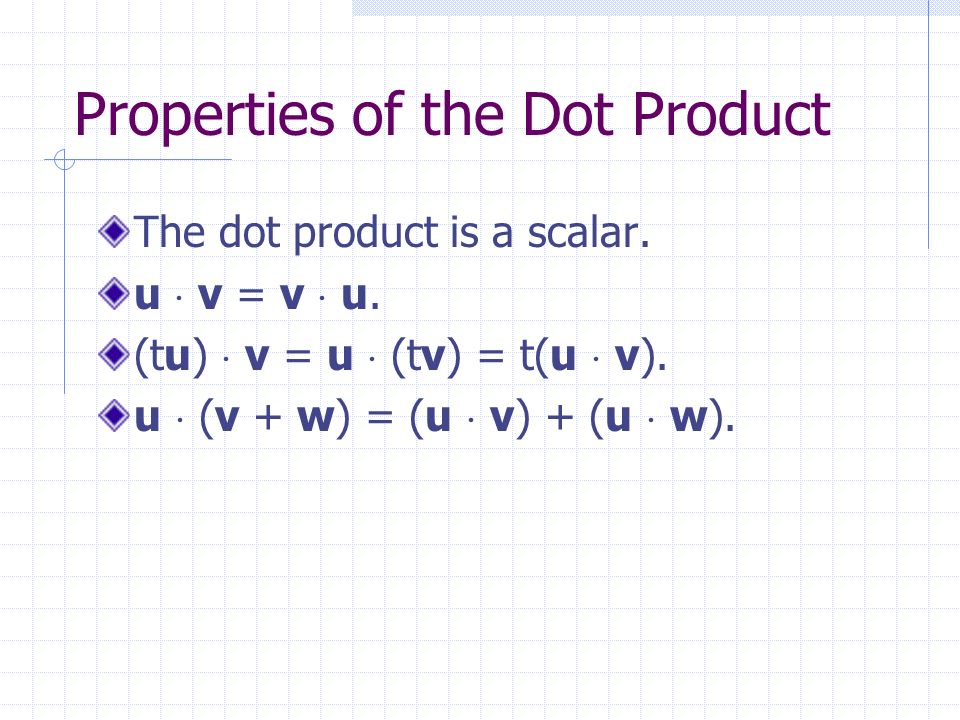 Properties of the Dot Product

The dot product is a scalar.

$\mathbf{u} \cdot \mathbf{v} = \mathbf{v} \cdot \mathbf{u}$.

$(t\mathbf{u}) \cdot \mathbf{v} = \mathbf{u} \cdot (t\mathbf{v}) = t(\mathbf{u} \cdot \mathbf{v})$.

$\mathbf{u} \cdot (\mathbf{v} + \mathbf{w}) = (\mathbf{u} \cdot \mathbf{v}) + (\mathbf{u} \cdot \mathbf{w})$.